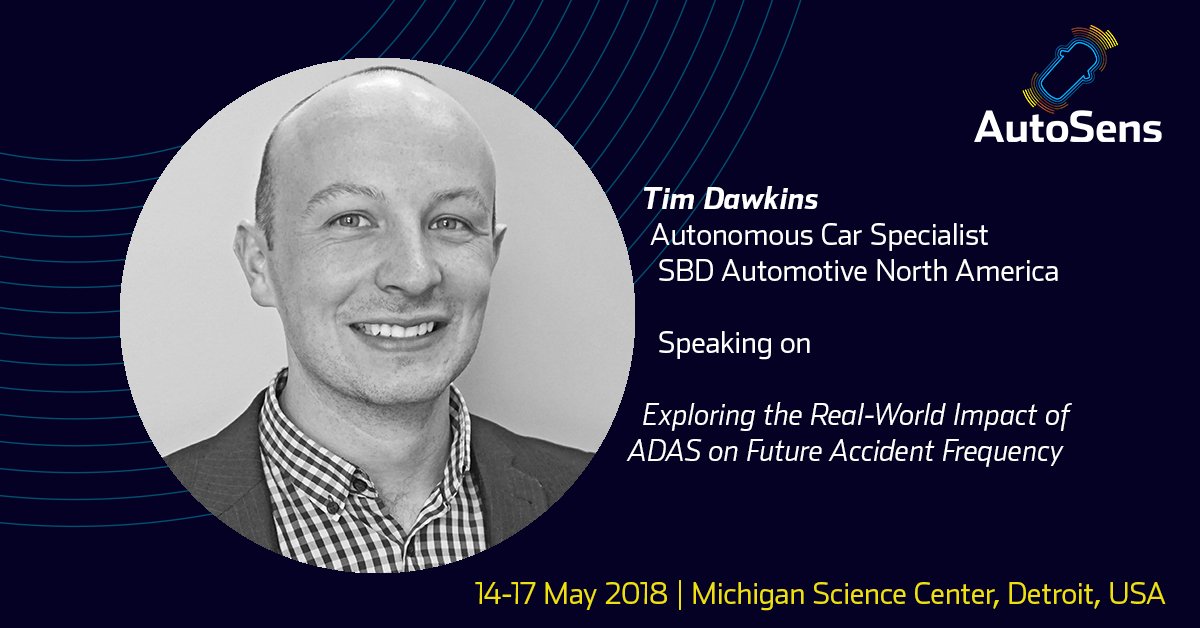 AutoSens

Tim Dawkins
Autonomous Car Specialist
SBD Automotive North America

Speaking on

Exploring the Real-World Impact of ADAS on Future Accident Frequency

14-17 May 2018 | Michigan Science Center, Detroit, USA